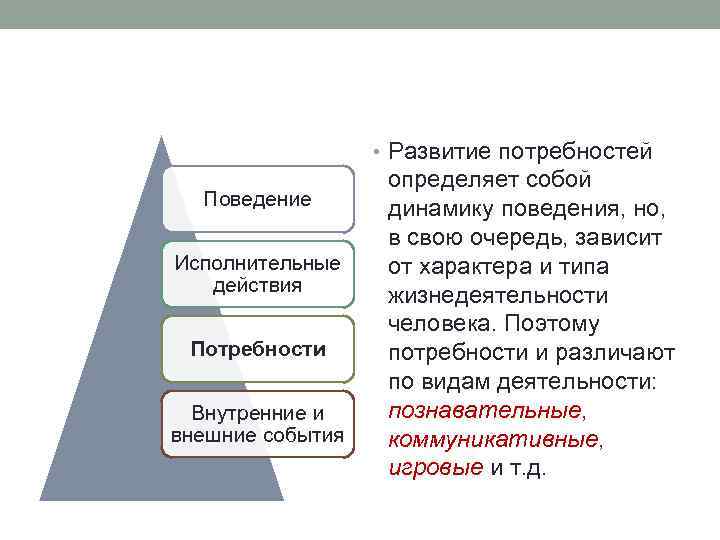 Поведение

Исполнительные действия

Потребности

Внутренние и внешние события

• Развитие потребностей определяет собой динамику поведения, но, в свою очередь, зависит от характера и типа жизнедеятельности человека. Поэтому потребности и различают по видам деятельности: познавательные, коммуникативные, игровые и т.д.